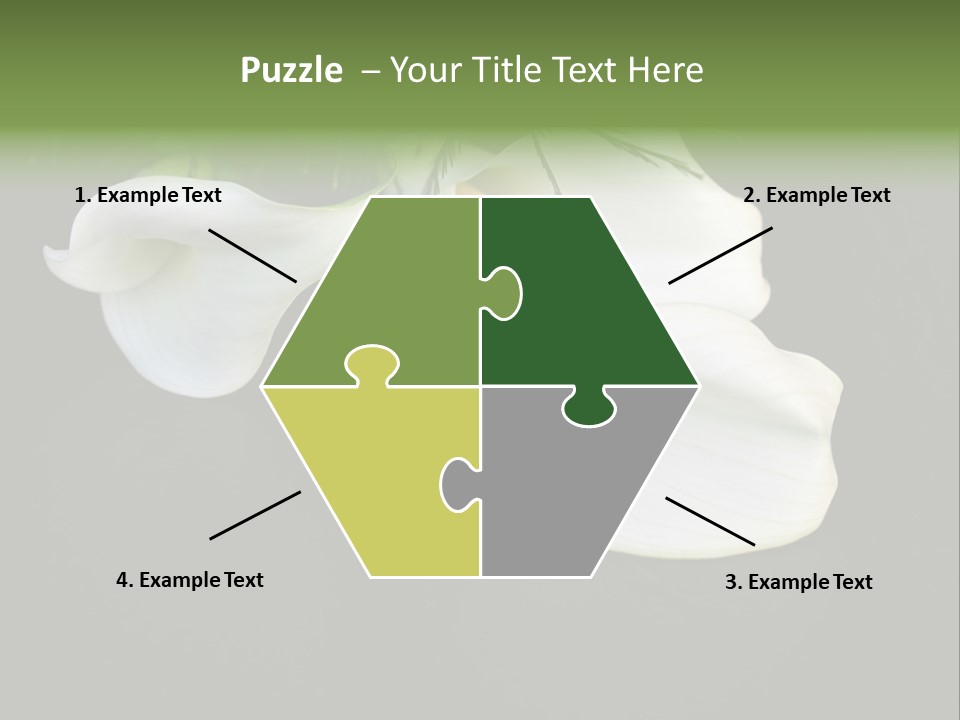 Puzzle – Your Title Text Here

1. Example Text

2. Example Text

4. Example Text

3. Example Text